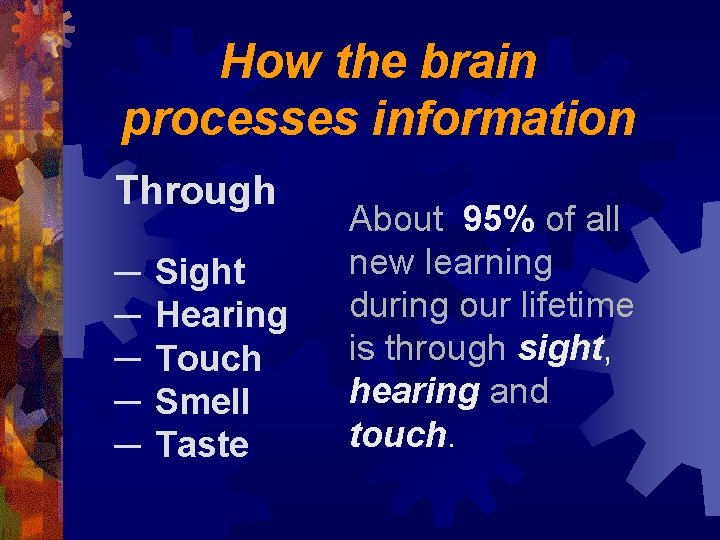 How the brain processes information

Through

– Sight
– Hearing
– Touch
– Smell
– Taste

About 95% of all new learning during our lifetime is through sight, hearing and touch.